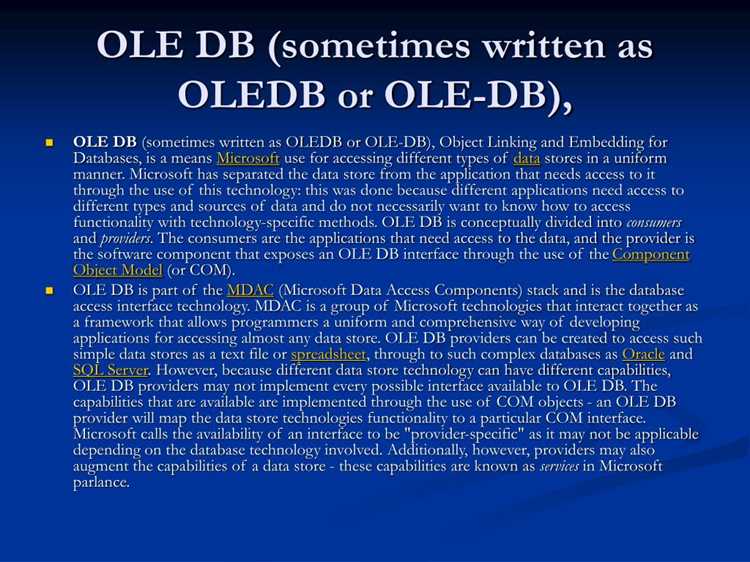 OLE DB (sometimes written as OLEDB or OLE-DB),

OLE DB (sometimes written as OLEDB or OLE-DB), Object Linking and Embedding for Databases, is a means Microsoft use for accessing different types of data stores in a uniform manner. Microsoft has separated the data store from the application that needs access to it through the use of this technology: this was done because different applications need access to different types and sources of data and do not necessarily want to know how to access functionality with technology-specific methods. OLE DB is conceptually divided into consumers and providers. The consumers are the applications that need access to the data, and the provider is the software component that exposes an OLE DB interface through the use of the Component Object Model (or COM).

OLE DB is part of the MDAC (Microsoft Data Access Components) stack and is the database access interface technology. MDAC is a group of Microsoft technologies that interact together as a framework that allows programmers a uniform and comprehensive way of developing applications for accessing almost any data store. OLE DB providers can be created to access such simple data stores as a text file or spreadsheet, through to such complex databases as Oracle and SQL Server. However, because different data store technology can have different capabilities, OLE DB providers may not implement every possible interface available to OLE DB. The capabilities that are available are implemented through the use of COM objects - an OLE DB provider will map the data store technologies functionality to a particular COM interface. Microsoft calls the availability of an interface to be "provider-specific" as it may not be applicable depending on the database technology involved. Additionally, however, providers may also augment the capabilities of a data store - these capabilities are known as services in Microsoft parlance.